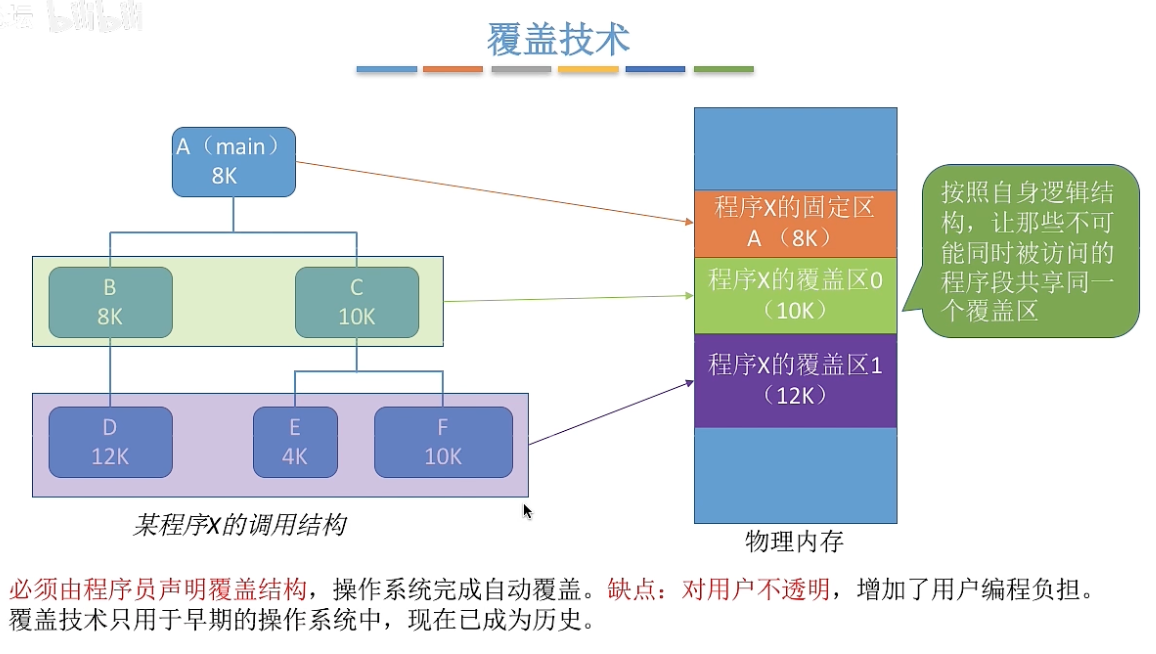 覆盖技术

A（main）
8K

B
8K

C
10K

D
12K

E
4K

F
10K

某程序X的调用结构

程序X的固定区
A（8K）

程序X的覆盖区0
（10K）

程序X的覆盖区1
（12K）

物理内存

按照自身逻辑结构，让那些不可能同时被访问的程序段共享同一个覆盖区

必须由程序员声明覆盖结构，操作系统完成自动覆盖。缺点：对用户不透明，增加了用户编程负担。
覆盖技术只用于早期的操作系统中，现在已成为历史。